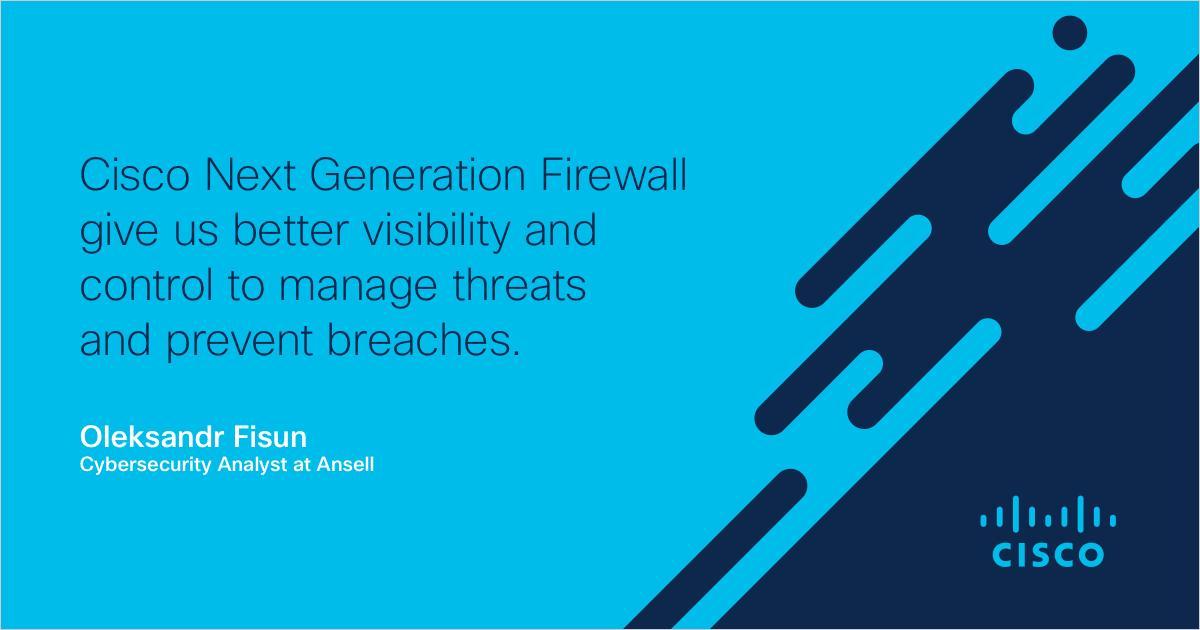 Cisco Next Generation Firewall give us better visibility and control to manage threats and prevent breaches.

Oleksandr Fisun
Cybersecurity Analyst at Ansell

CISCO